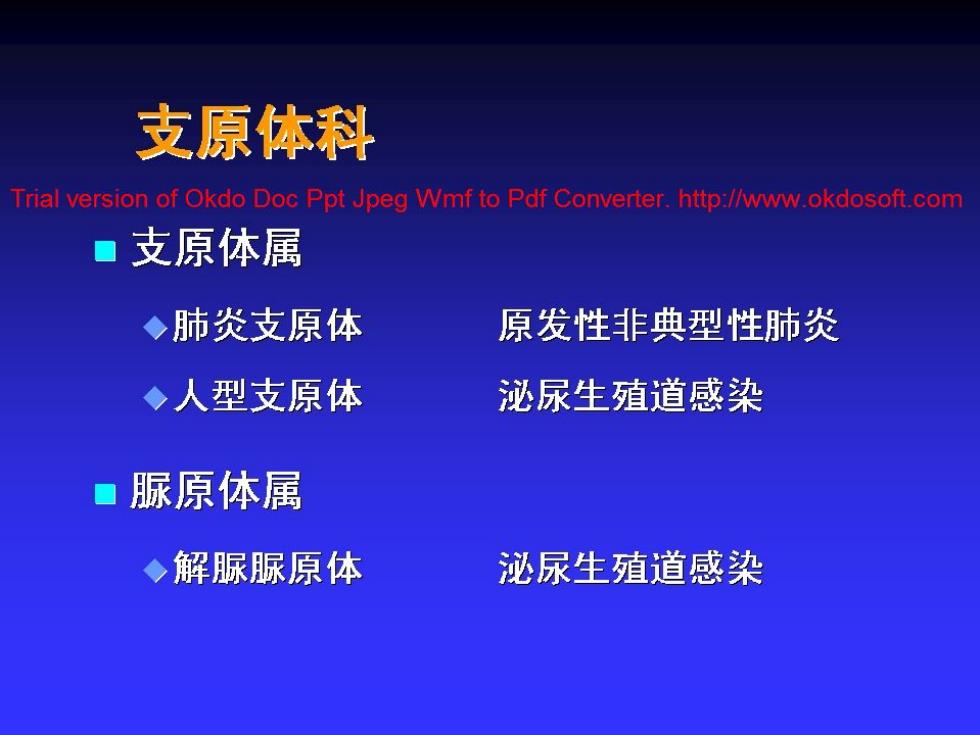 支原体科

Trial version of Okdo Doc Ppt Jpeg Wmf to Pdf Converter. http://www.okdosoft.com

支原体属

肺炎支原体　　原发性非典型性肺炎

人型支原体　　泌尿生殖道感染

脲原体属

解脲脲原体　　泌尿生殖道感染